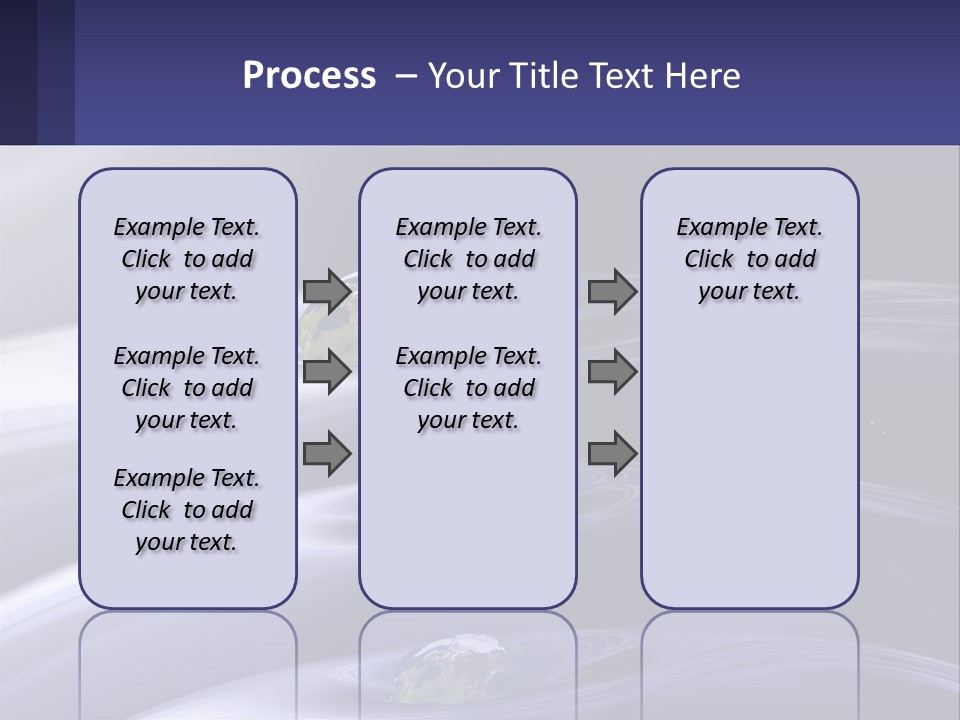 Process – Your Title Text Here

Example Text. Click to add your text.

Example Text. Click to add your text.

Example Text. Click to add your text.

Example Text. Click to add your text.

Example Text. Click to add your text.

Example Text. Click to add your text.